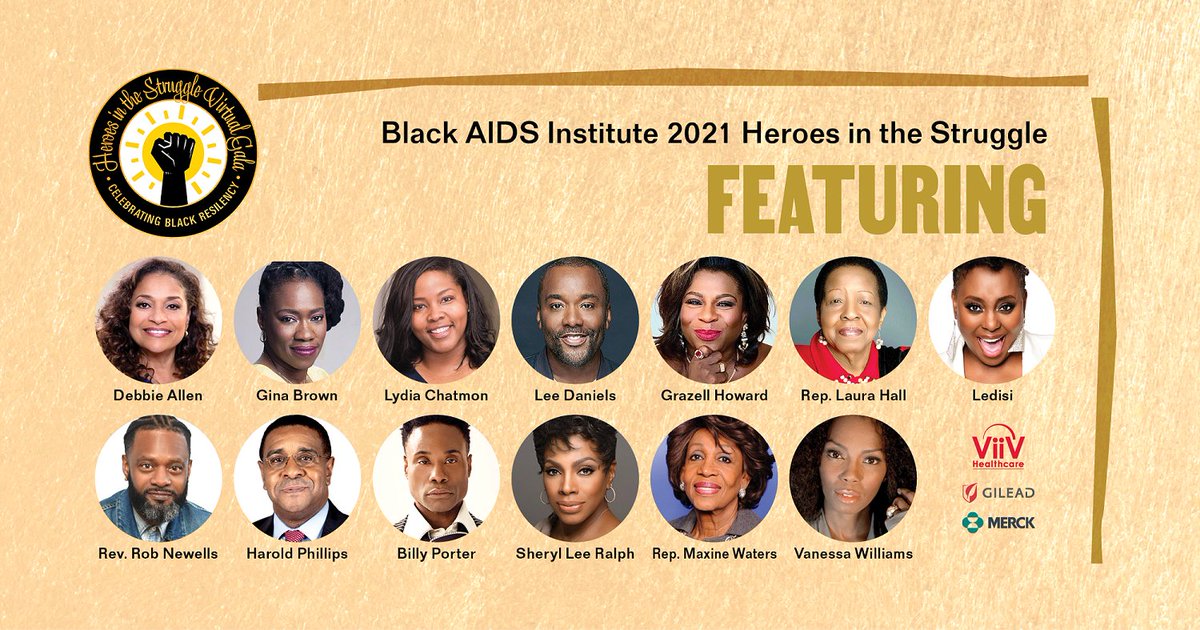 Heroes in the Struggle Virtual Gala
CELEBRATING BLACK RESILIENCY

Black AIDS Institute 2021 Heroes in the Struggle
FEATURING

Debbie Allen
Gina Brown
Lydia Chatmon
Lee Daniels
Grazell Howard
Rep. Laura Hall
Ledisi

Rev. Rob Newells
Harold Phillips
Billy Porter
Sheryl Lee Ralph
Rep. Maxine Waters
Vanessa Williams

ViiV Healthcare
GILEAD
MERCK